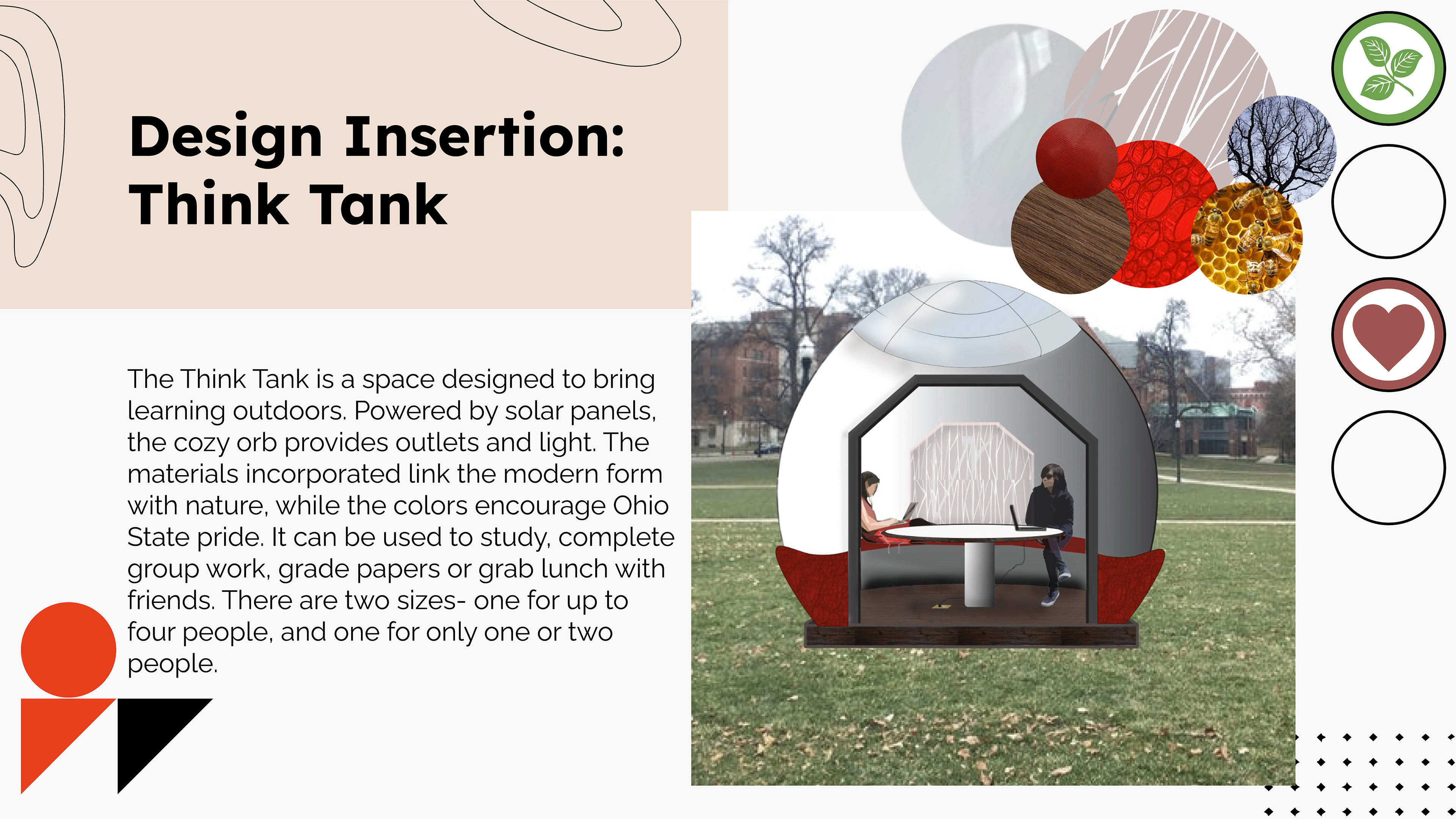 Design Insertion:
Think Tank

The Think Tank is a space designed to bring learning outdoors. Powered by solar panels, the cozy orb provides outlets and light. The materials incorporated link the modern form with nature, while the colors encourage Ohio State pride. It can be used to study, complete group work, grade papers or grab lunch with friends. There are two sizes- one for up to four people, and one for only one or two people.